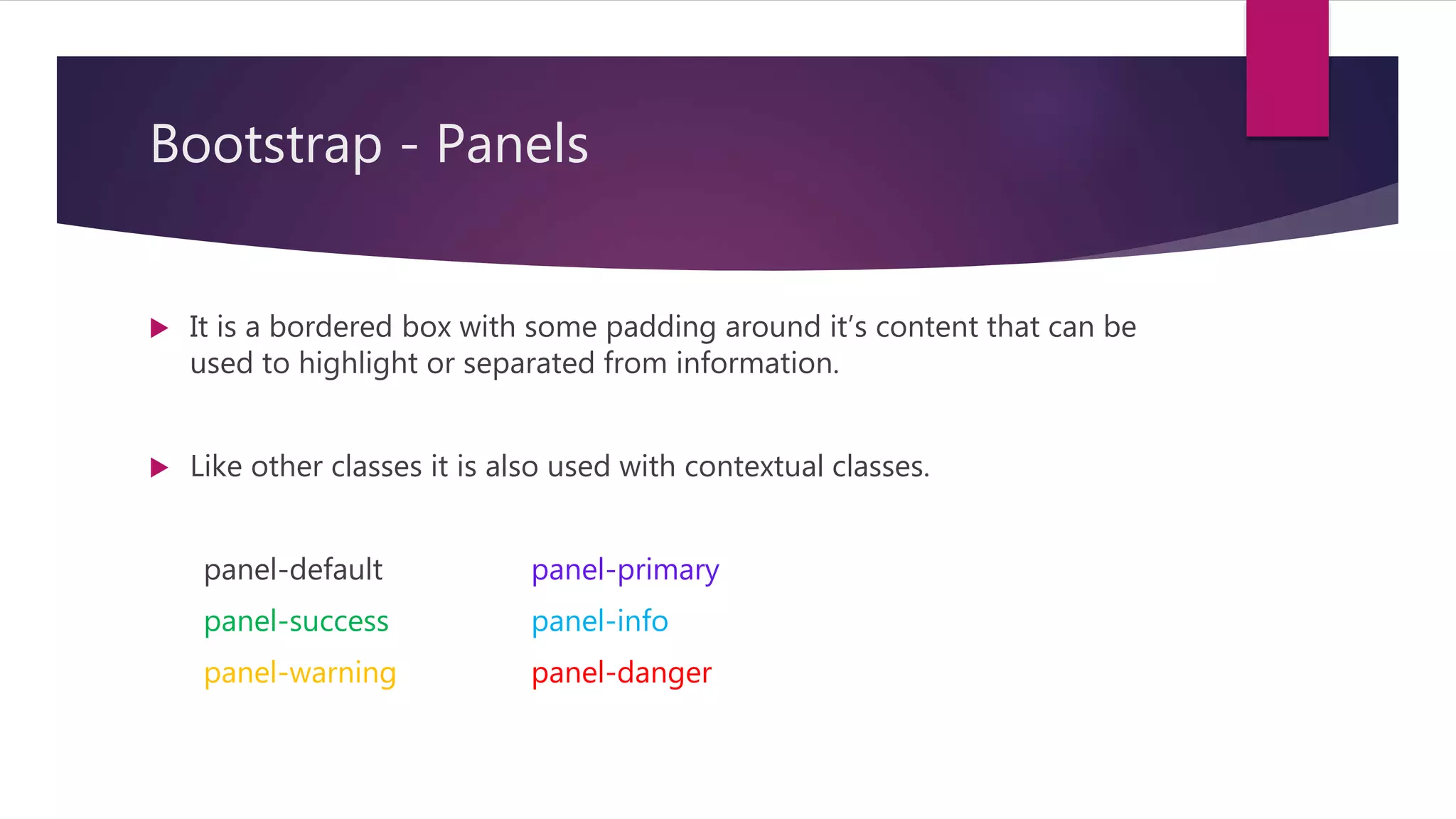 Bootstrap - Panels

It is a bordered box with some padding around it's content that can be used to highlight or separated from information.

Like other classes it is also used with contextual classes.

panel-default

panel-success

panel-warning

panel-primary

panel-info

panel-danger